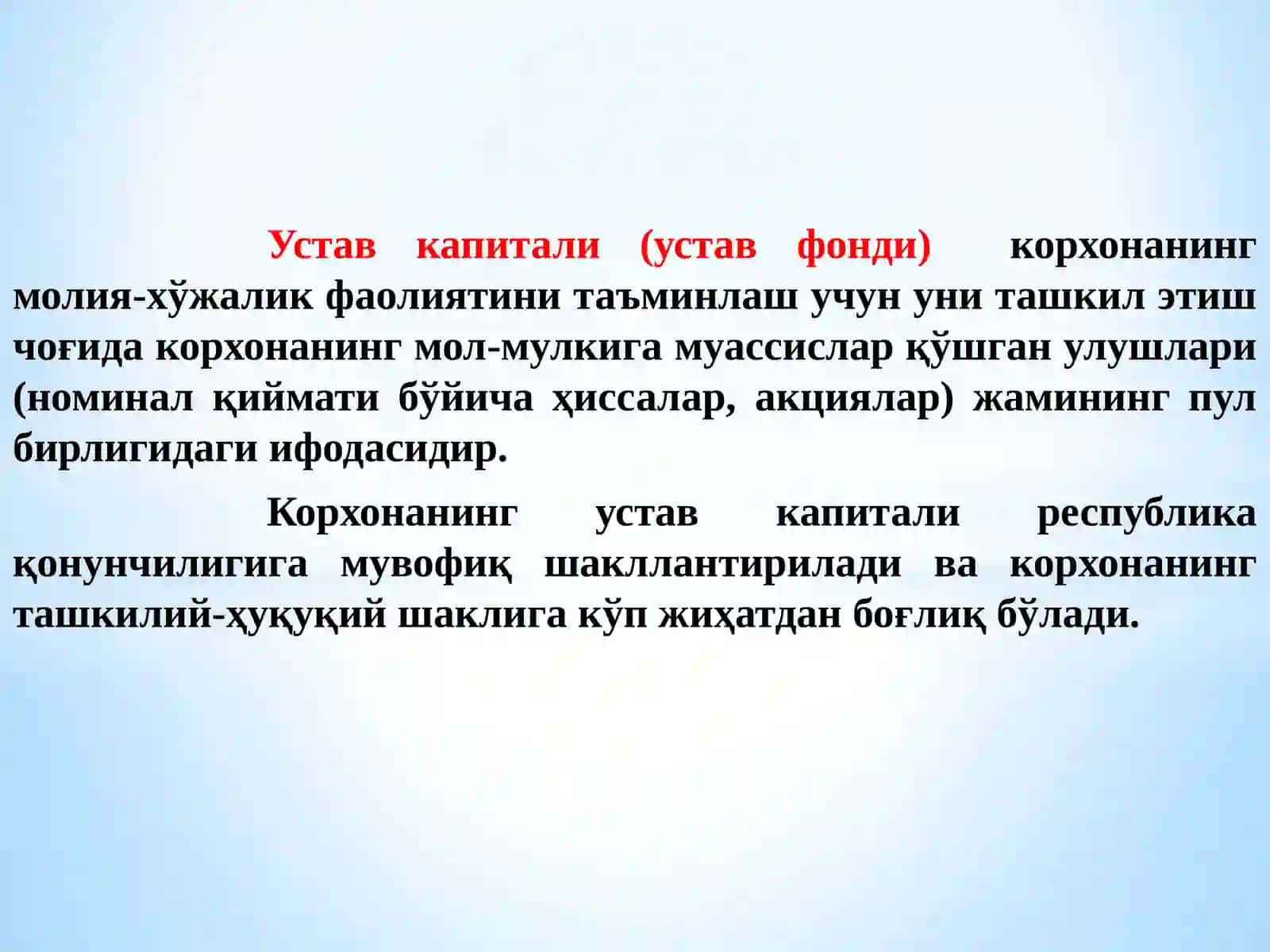 Устав капитали (устав фонди) корхонанинг молия-хўжалик фаолиятини таъминлаш учун уни ташкил этиш чоғида корхонанинг мол-мулкига муассислар қўшган улушлари (номинал қиймати бўйича ҳиссалар, акциялар) жамининг пул бирлигидаги ифодасидир.

Корхонанинг устав капитали республика қонунчилигига мувофиқ шакллантирилади ва корхонанинг ташкилий-ҳуқуқий шаклига кўп жиҳатдан боғлиқ бўлади.